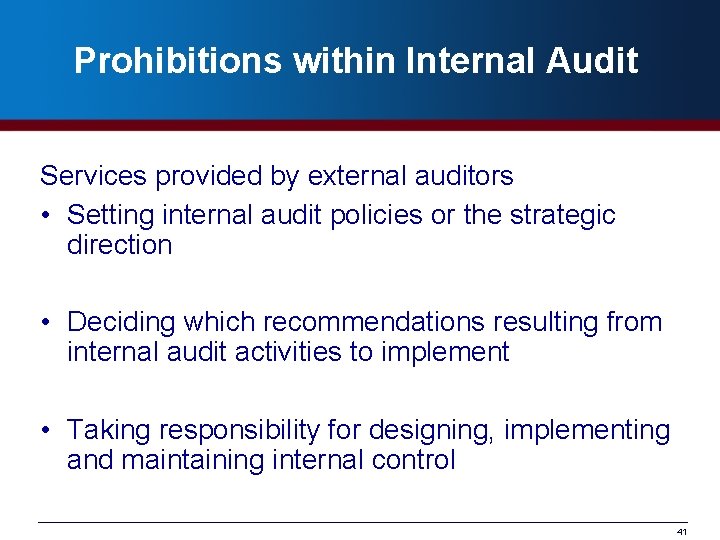 Prohibitions within Internal Audit

Services provided by external auditors

• Setting internal audit policies or the strategic direction

• Deciding which recommendations resulting from internal audit activities to implement

• Taking responsibility for designing, implementing and maintaining internal control

41